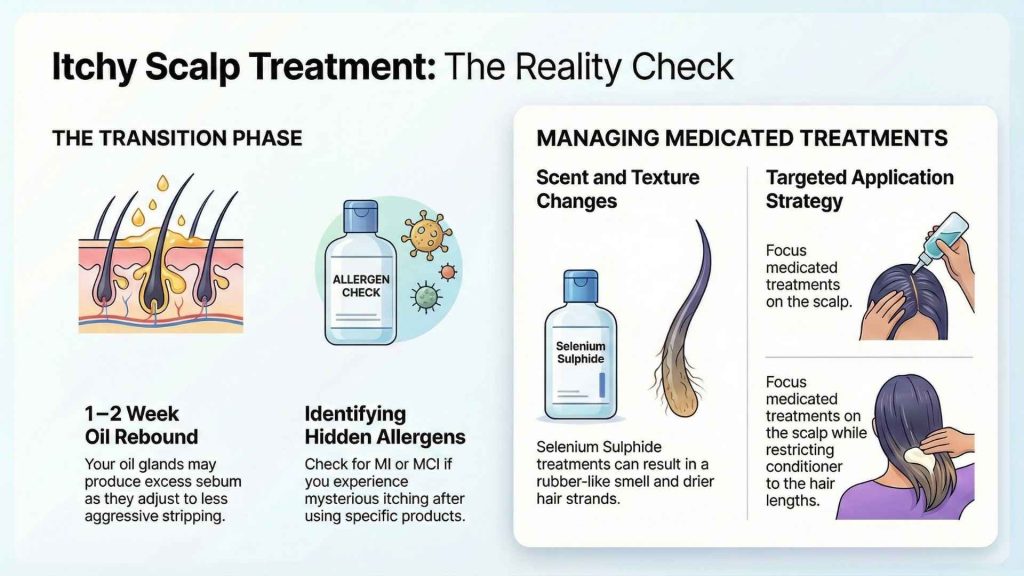 Itchy Scalp Treatment: The Reality Check

THE TRANSITION PHASE

ALLERGEN CHECK

1–2 Week Oil Rebound

Your oil glands may produce excess sebum as they adjust to less aggressive stripping.

Identifying Hidden Allergens

Check for MI or MCI if you experience mysterious itching after using specific products.

MANAGING MEDICATED TREATMENTS

Scent and Texture Changes

Selenium Sulphide

Selenium Sulphide treatments can result in a rubber-like smell and drier hair strands.

Targeted Application Strategy

Focus medicated treatments on the scalp.

Focus medicated treatments on the scalp while restricting conditioner to the hair lengths.